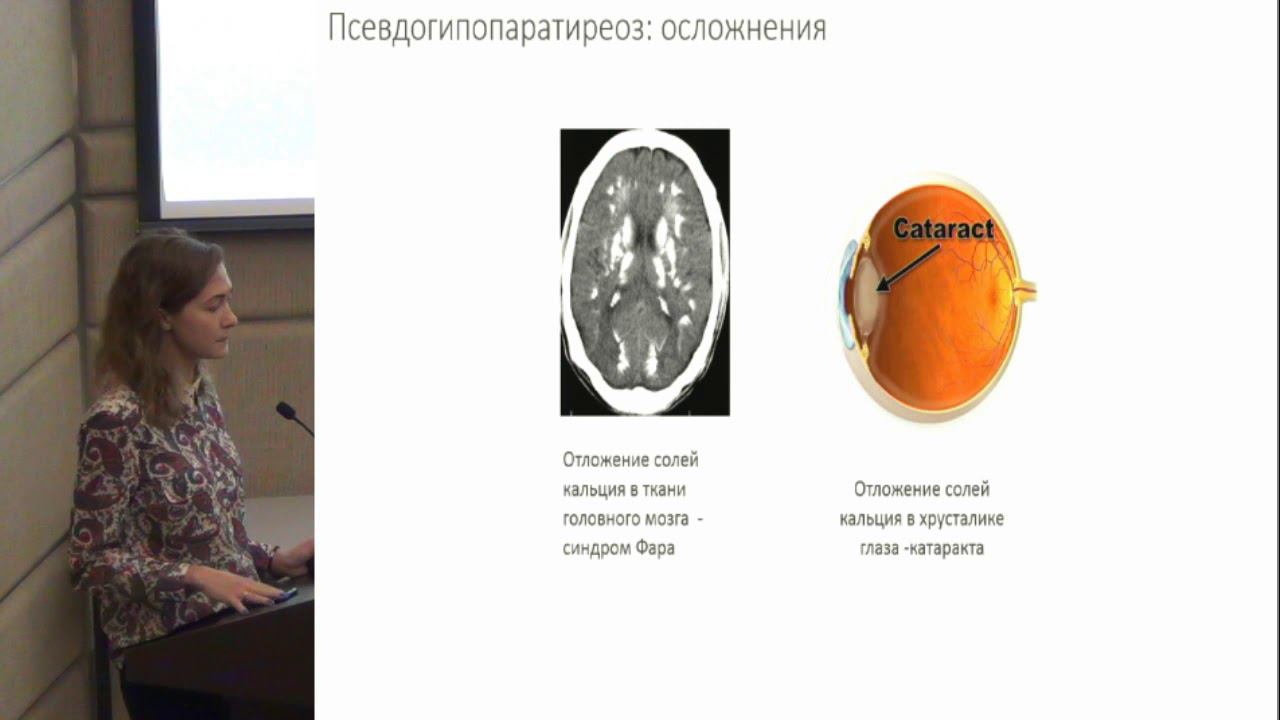 Псевдогипопаратиреоз: осложнения

Cataract

Отложение солей кальция в ткани головного мозга - синдром Фара

Отложение солей кальция в хрусталике глаза -катаракта